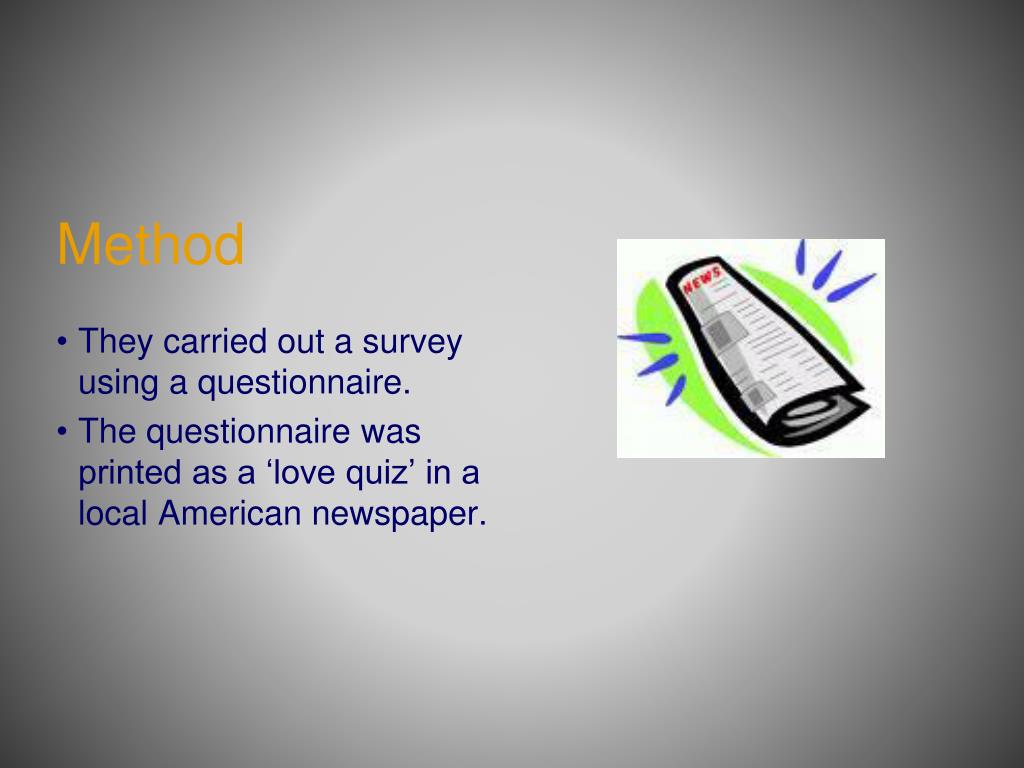 Method

• They carried out a survey using a questionnaire.
• The questionnaire was printed as a ‘love quiz’ in a local American newspaper.

NEWS